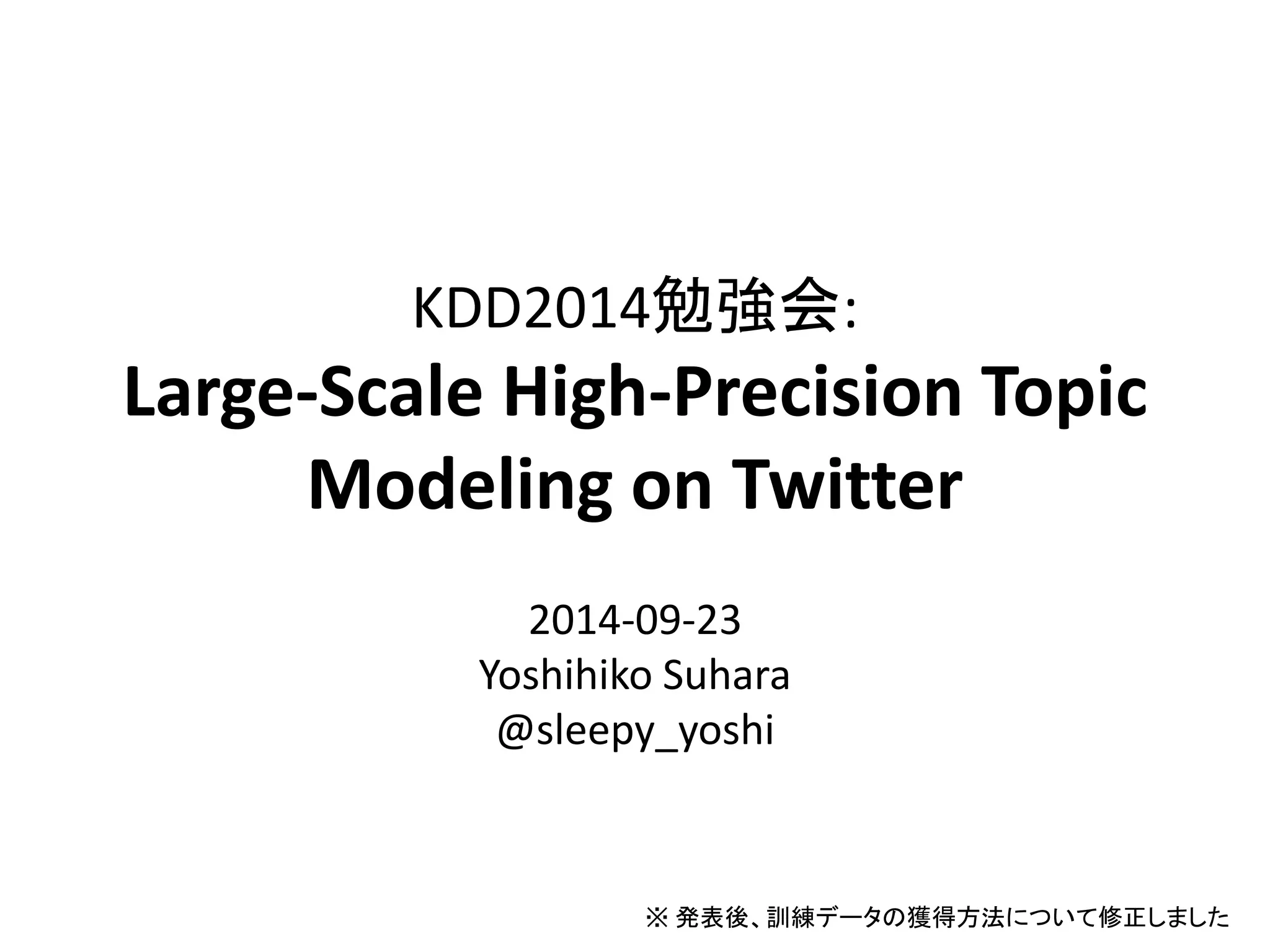 KDD2014勉強会:
Large-Scale High-Precision Topic Modeling on Twitter

2014-09-23
Yoshihiko Suhara
@sleepy_yoshi

※ 発表後、訓練データの獲得方法について修正しました